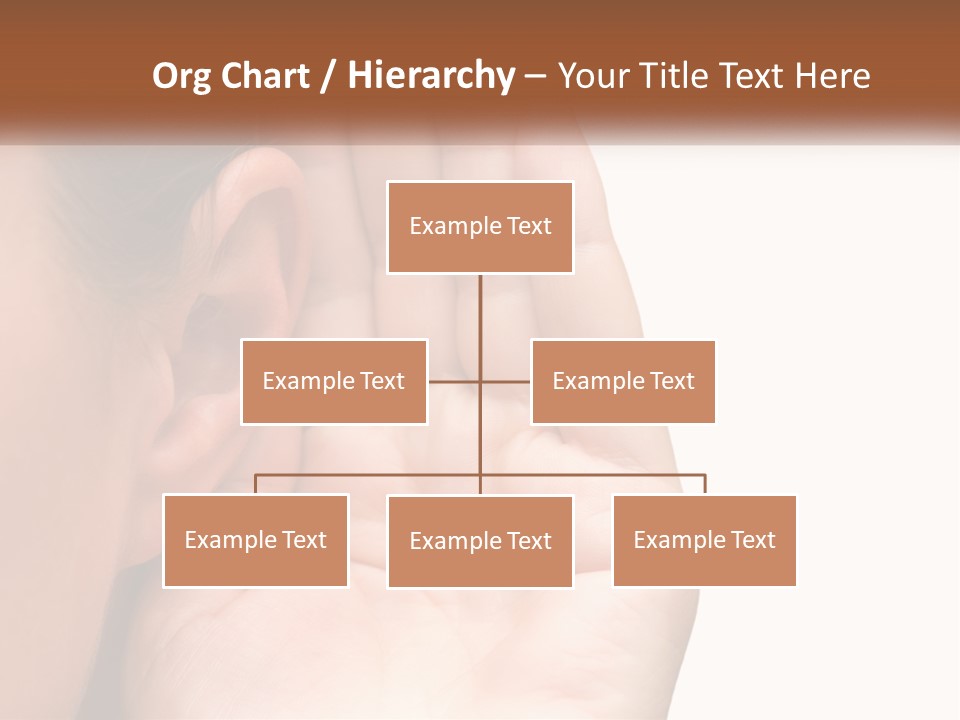 Org Chart / Hierarchy – Your Title Text Here

Example Text

Example Text

Example Text

Example Text

Example Text

Example Text